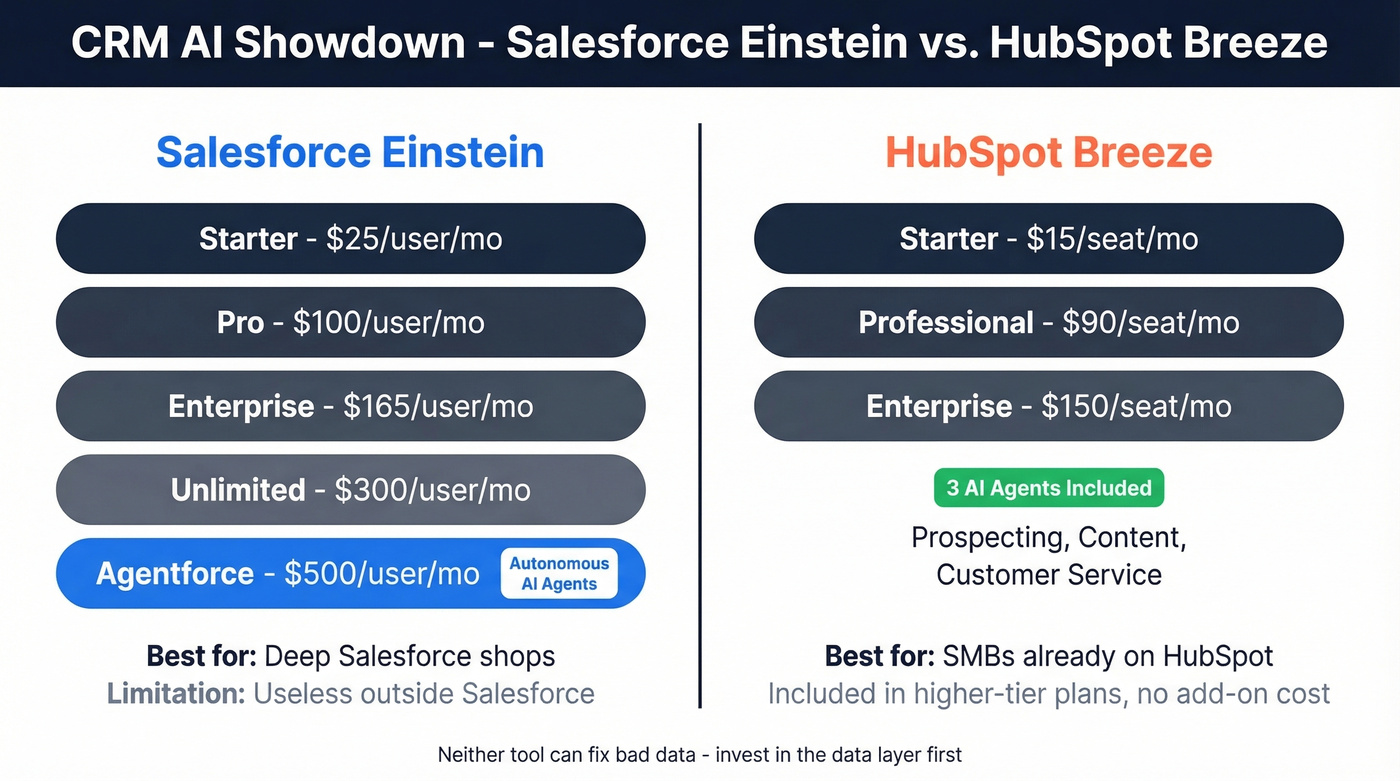 CRM AI Showdown - Salesforce Einstein vs. HubSpot Breeze

Salesforce Einstein

Starter - \$25/user/mo

Pro - \$100/user/mo

Enterprise - \$165/user/mo

Unlimited - \$300/user/mo

Agentforce - \$500/user/mo Autonomous AI Agents

Best for: Deep Salesforce shops
Limitation: Useless outside Salesforce

HubSpot Breeze

Starter - \$15/seat/mo

Professional - \$90/seat/mo

Enterprise - \$150/seat/mo

3 AI Agents Included

Prospecting, Content, Customer Service

Best for: SMBs already on HubSpot
Included in higher-tier plans, no add-on cost

Neither tool can fix bad data - invest in the data layer first